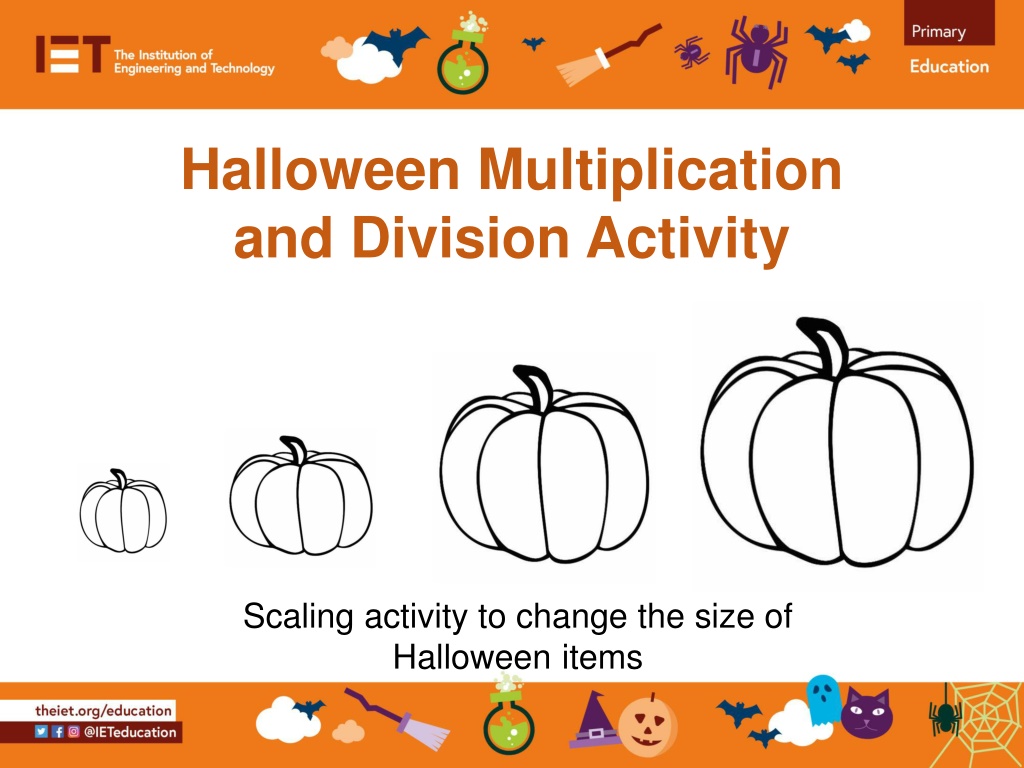 IET The Institution of Engineering and Technology

Primary
Education

Halloween Multiplication and Division Activity

Scaling activity to change the size of Halloween items

theiet.org/education
@IETeducation